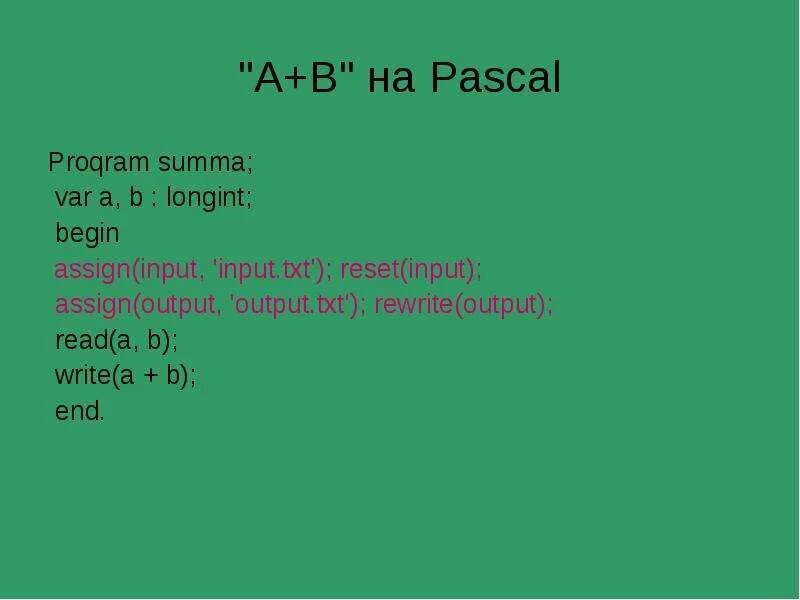 "A+B" на Pascal

Proqram summa;
var a, b : longint;
begin
assign(input, 'input.txt'); reset(input);
assign(output, 'output.txt'); rewrite(output);
read(a, b);
write(a + b);
end.